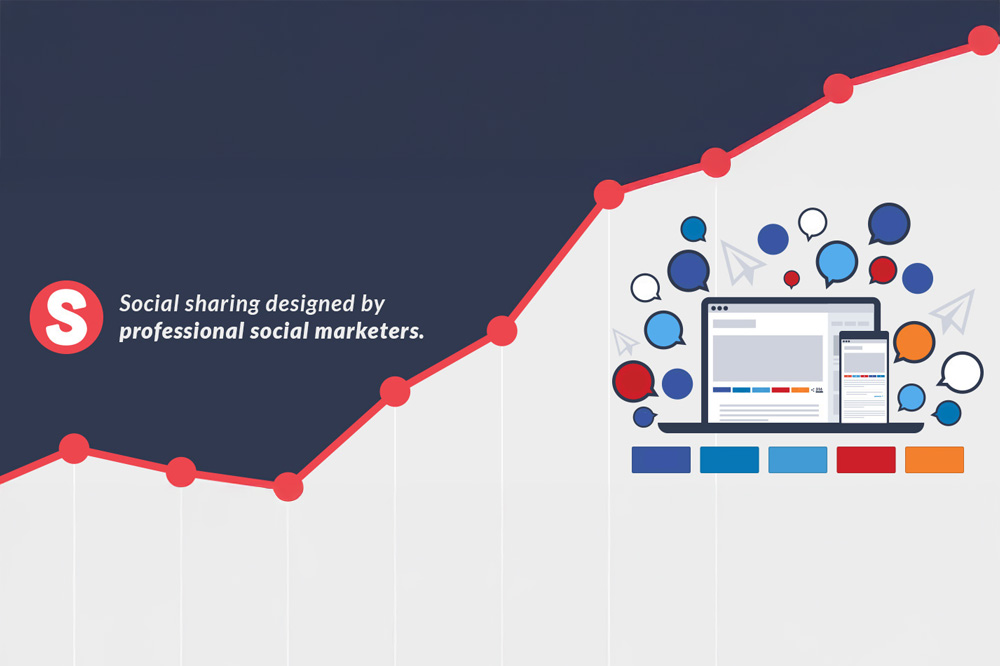 S

Social sharing designed by professional social marketers.